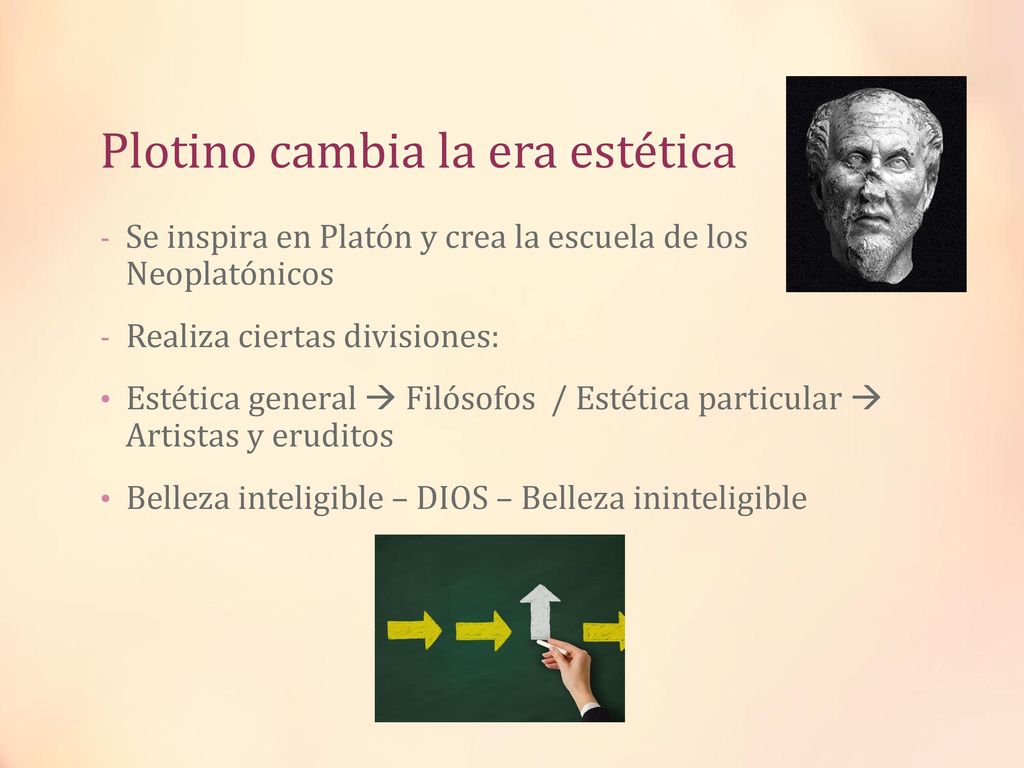 Plotino cambia la era estética

- Se inspira en Platón y crea la escuela de los Neoplatónicos
- Realiza ciertas divisiones:
• Estética general → Filósofos / Estética particular → Artistas y eruditos
• Belleza inteligible – DIOS – Belleza ininteligible